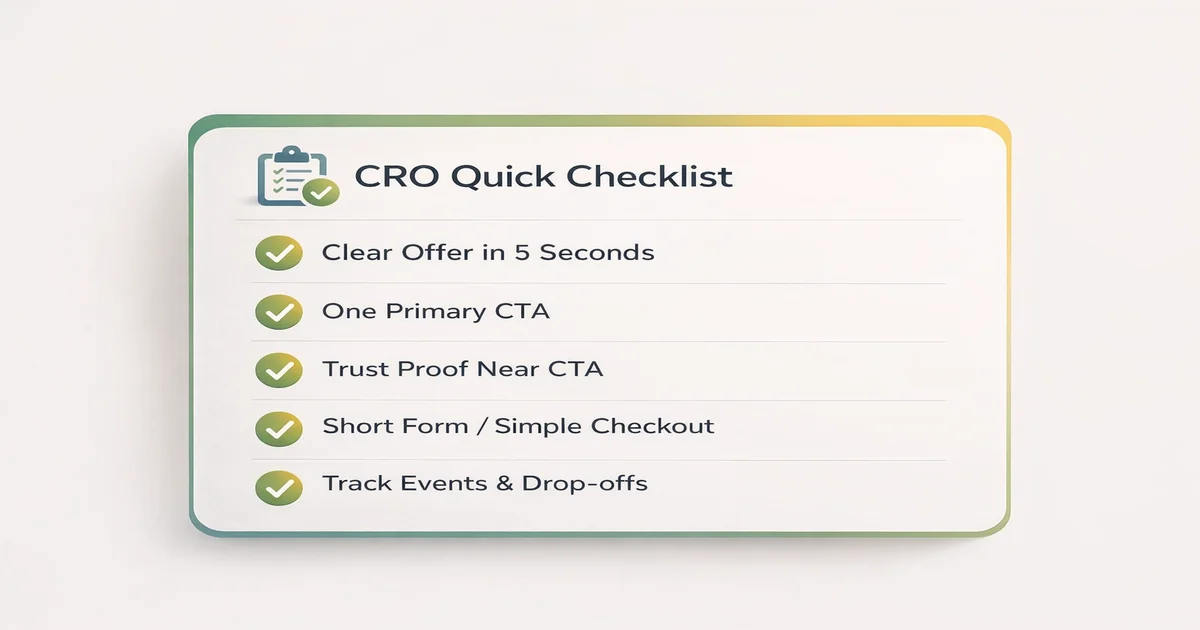 CRO Quick Checklist

Clear Offer in 5 Seconds

One Primary CTA

Trust Proof Near CTA

Short Form / Simple Checkout

Track Events & Drop-offs